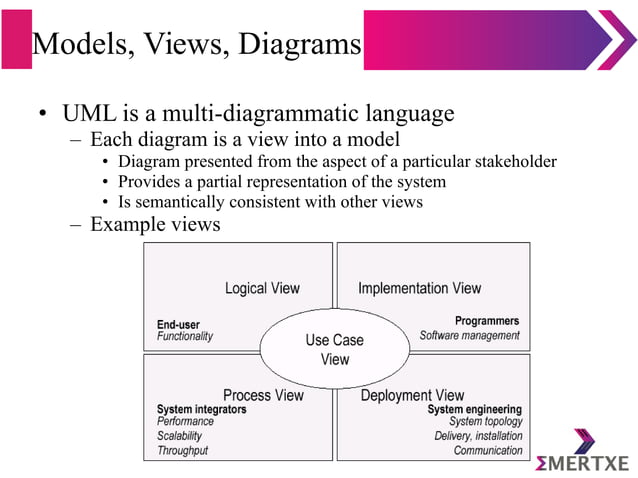 Models, Views, Diagrams

• UML is a multi-diagrammatic language
– Each diagram is a view into a model
• Diagram presented from the aspect of a particular stakeholder
• Provides a partial representation of the system
• Is semantically consistent with other views
– Example views

Logical View

End-user
Functionality

Implementation View

Programmers
Software management

Use Case View

Process View
System integrators
Performance
Scalability
Throughput

Deployment View
System engineering
System topology
Delivery, installation
Communication

ΣMERTXE